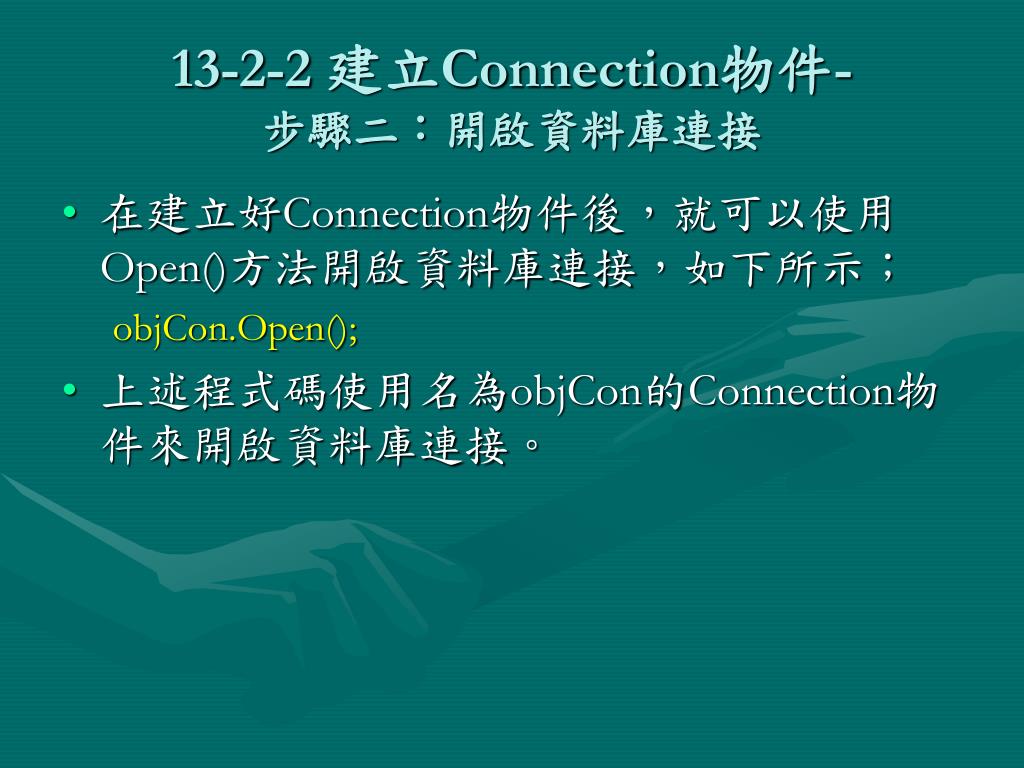 13-2-2 建立Connection物件-
步驟二：開啟資料庫連接

• 在建立好Connection物件後，就可以使用Open()方法開啟資料庫連接，如下所示；

objCon.Open();

• 上述程式碼使用名為objCon的Connection物件來開啟資料庫連接。